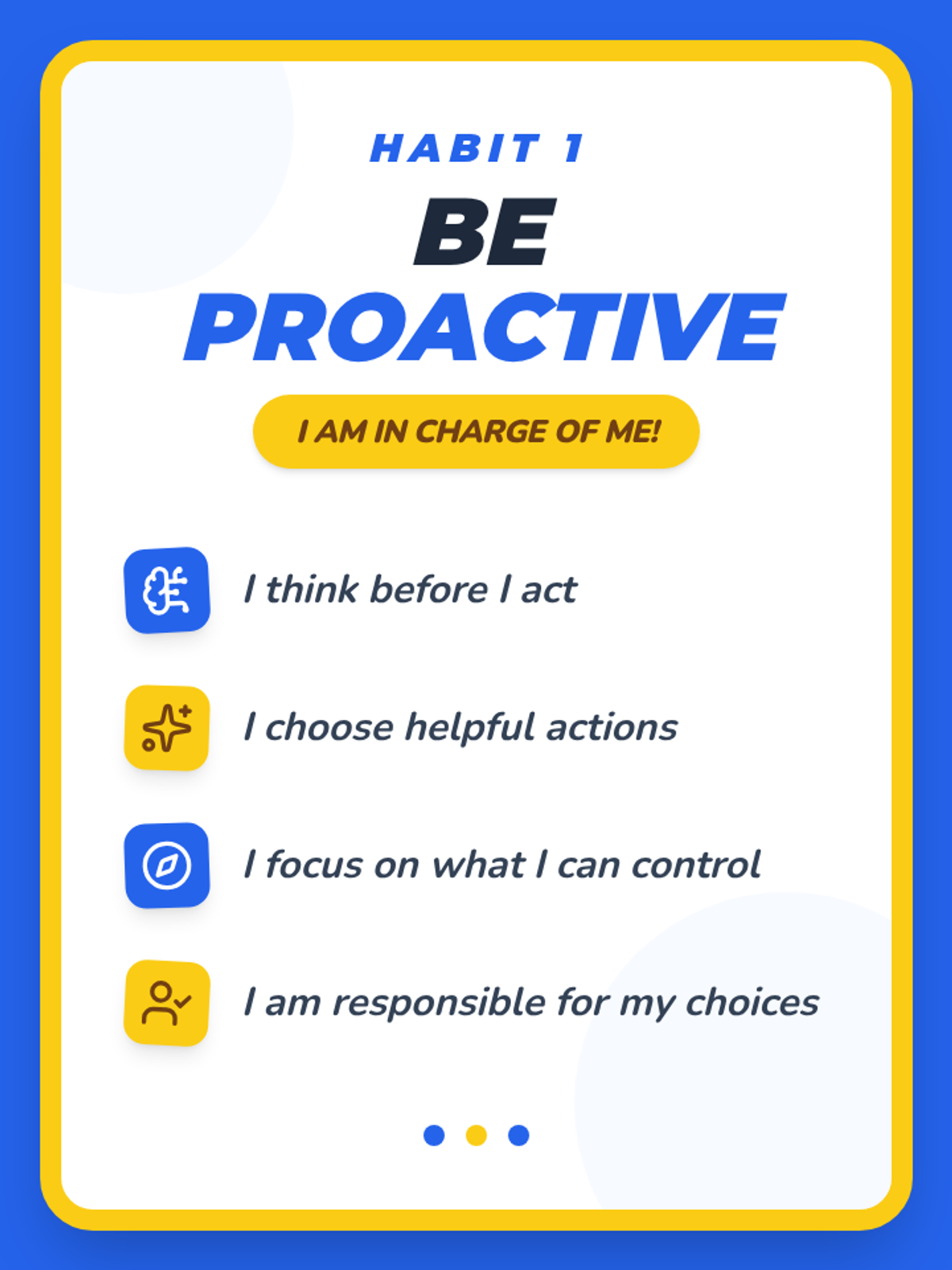 HABIT 1

BE PROACTIVE

I AM IN CHARGE OF ME!

I think before I act

I choose helpful actions

I focus on what I can control

I am responsible for my choices